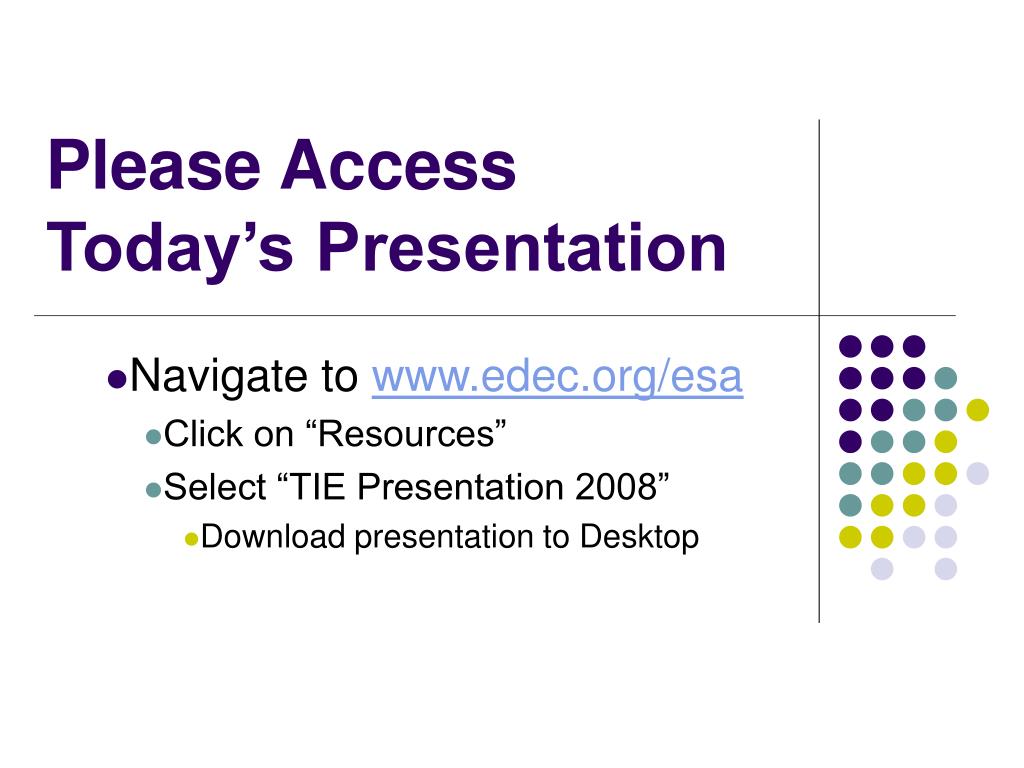 Please Access Today’s Presentation

- Navigate to www.edec.org/esa
  - Click on “Resources”
  - Select “TIE Presentation 2008”
    - Download presentation to Desktop